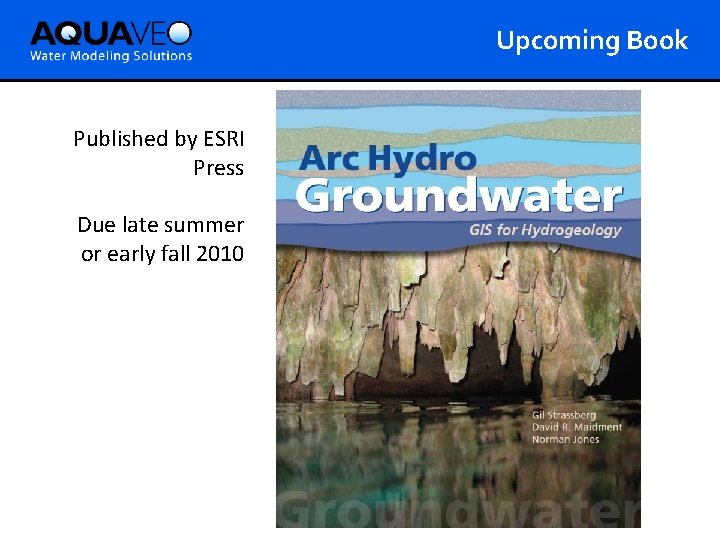 AQUAVEO
Water Modeling Solutions

Upcoming Book

Published by ESRI Press

Due late summer or early fall 2010

Arc Hydro
Groundwater
GIS for Hydrogeology

Gil Strassberg
David R. Maidment
Norman Jones

Groundwater